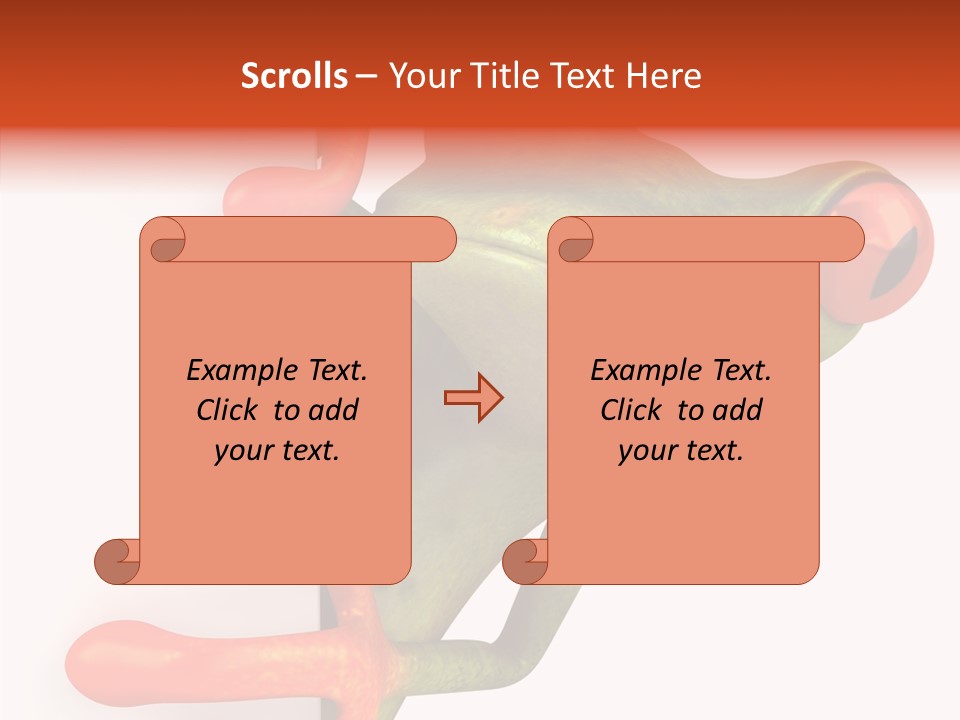 Scrolls – Your Title Text Here

Example Text. Click to add your text.

Example Text. Click to add your text.